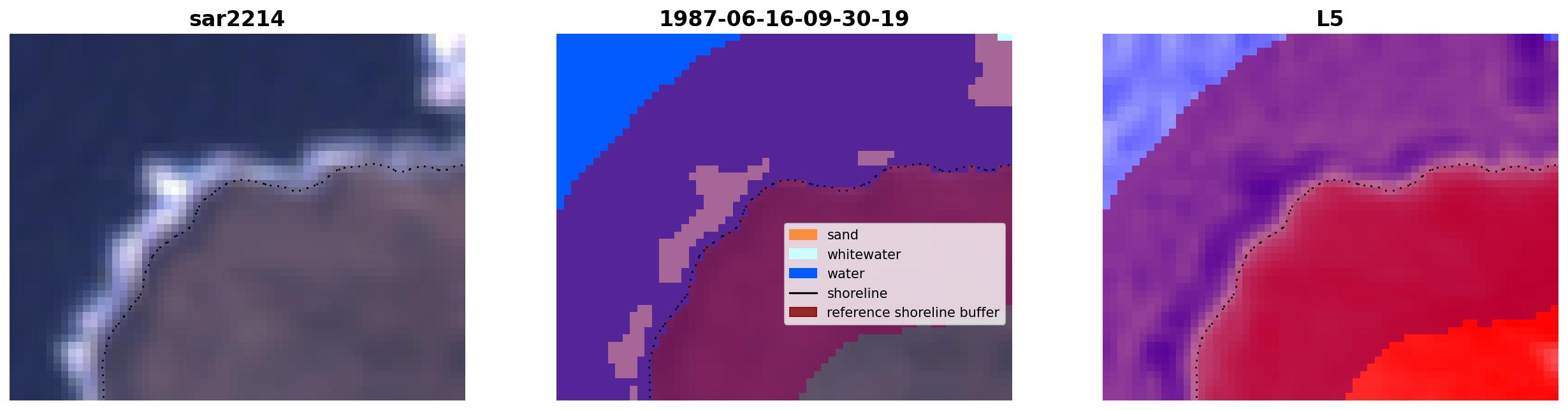 sar2214

1987-06-16-09-30-19

sand
whitewater
water
shoreline
reference shoreline buffer

L5